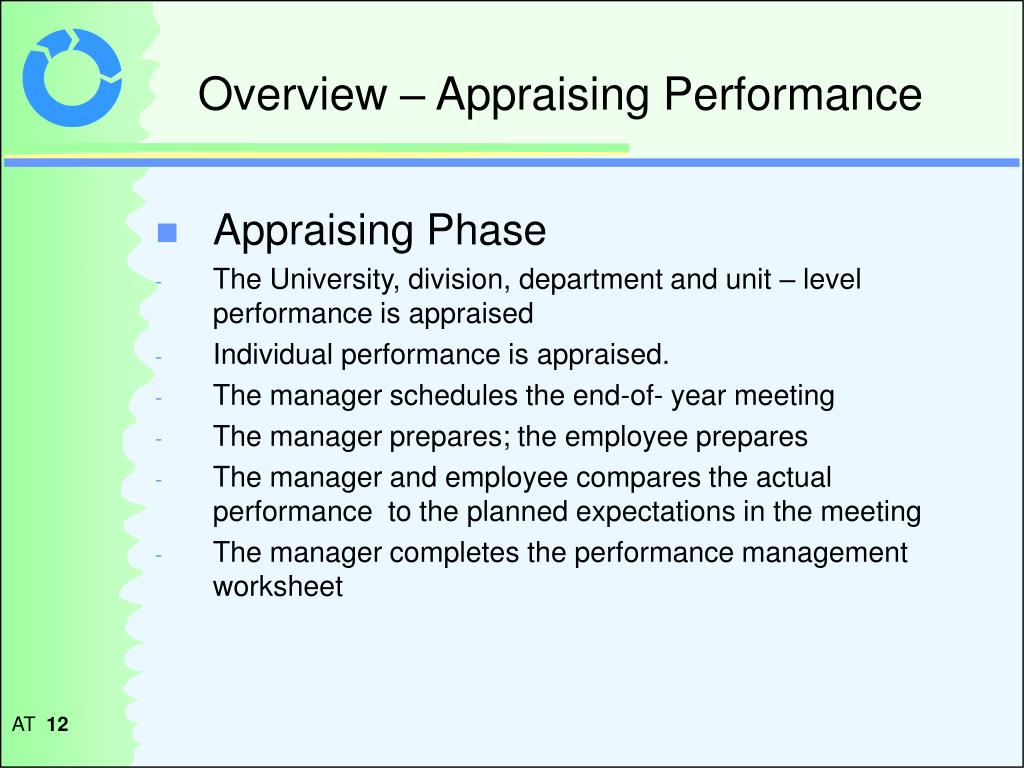 Overview – Appraising Performance

■ Appraising Phase

- The University, division, department and unit – level performance is appraised
- Individual performance is appraised.
- The manager schedules the end-of- year meeting
- The manager prepares; the employee prepares
- The manager and employee compares the actual performance to the planned expectations in the meeting
- The manager completes the performance management worksheet

AT 12